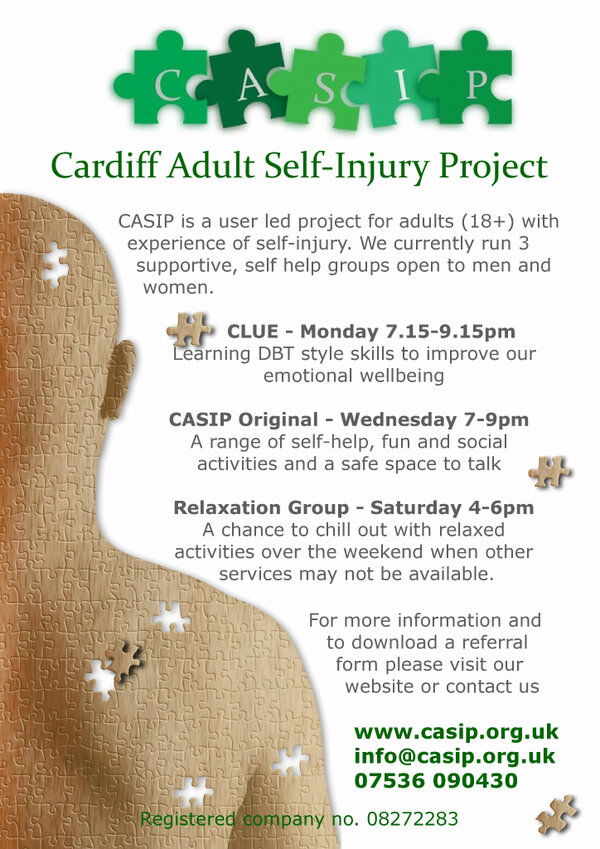 C A S I P

Cardiff Adult Self-Injury Project

CASIP is a user led project for adults (18+) with experience of self-injury. We currently run 3 supportive, self help groups open to men and women.

CLUE - Monday 7.15-9.15pm
Learning DBT style skills to improve our emotional wellbeing

CASIP Original - Wednesday 7-9pm
A range of self-help, fun and social activities and a safe space to talk

Relaxation Group - Saturday 4-6pm
A chance to chill out with relaxed activities over the weekend when other services may not be available.

For more information and to download a referral form please visit our website or contact us

www.casip.org.uk
info@casip.org.uk
07536 090430

Registered company no. 08272283